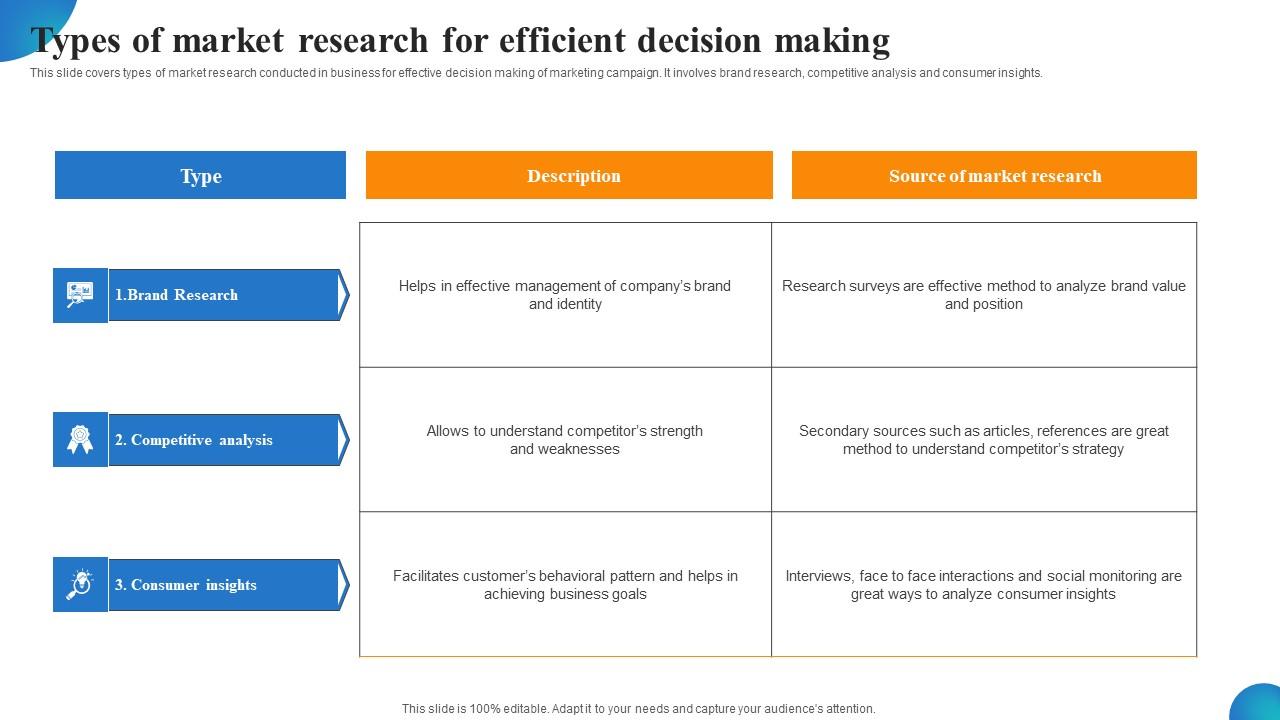 Types of market research for efficient decision making

This slide covers types of market research conducted in business for effective decision making of marketing campaign. It involves brand research, competitive analysis and consumer insights.

| Type | Description | Source of market research |
|---|---|---|
| 1.Brand Research | Helps in effective management of company's brand and identity | Research surveys are effective method to analyze brand value and position |
| 2. Competitive analysis | Allows to understand competitor's strength and weaknesses | Secondary sources such as articles, references are great method to understand competitor's strategy |
| 3. Consumer insights | Facilitates customer's behavioral pattern and helps in achieving business goals | Interviews, face to face interactions and social monitoring are great ways to analyze consumer insights |

This slide is 100% editable. Adapt it to your needs and capture your audience's attention.